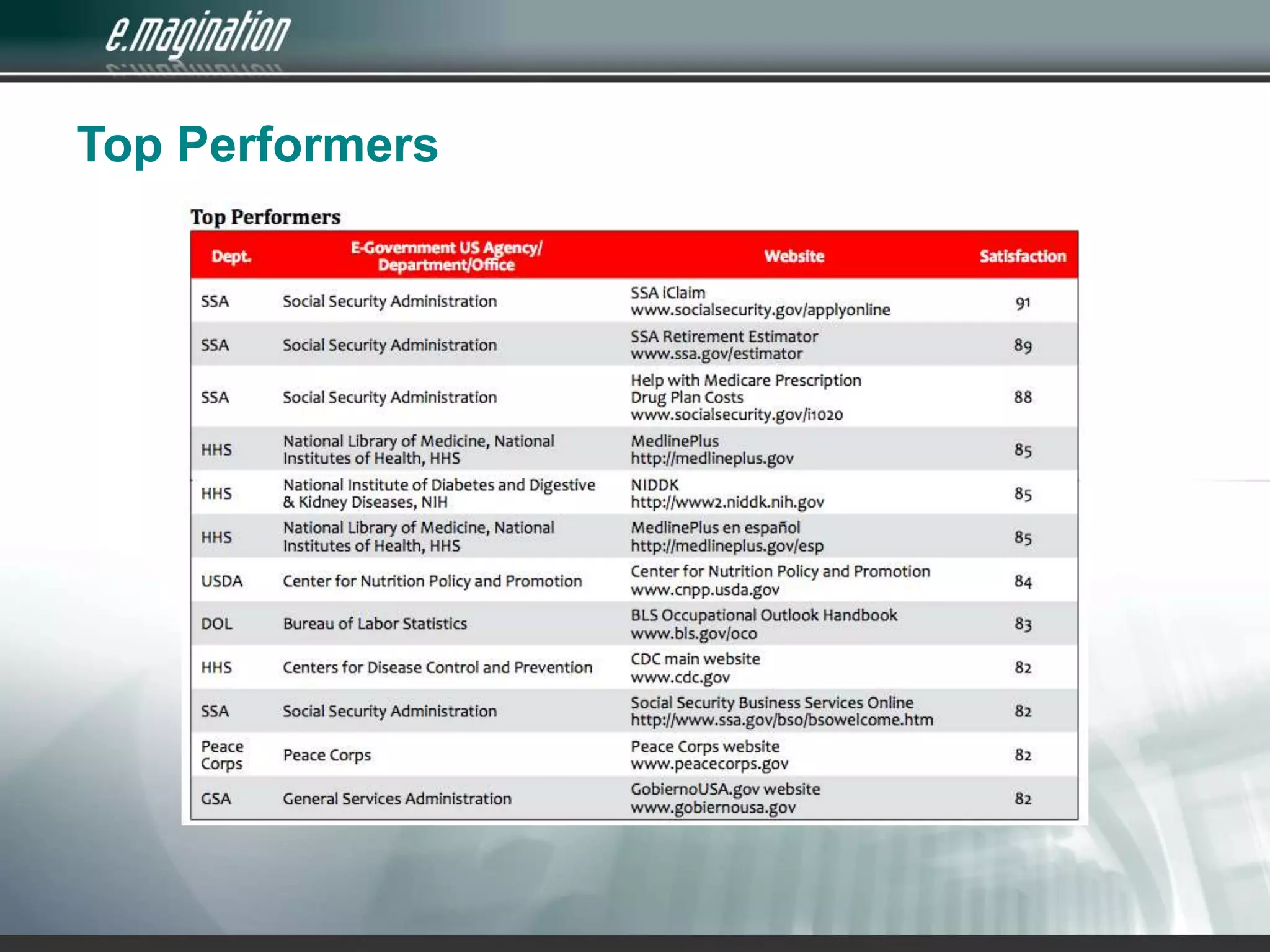 e.magination

Top Performers

Top Performers

| Dept. | E-Government US Agency/ Department/Office | Website | Satisfaction |
|---|---|---|---|
| SSA | Social Security Administration | SSA iClaim www.socialsecurity.gov/applyonline | 91 |
| SSA | Social Security Administration | SSA Retirement Estimator www.ssa.gov/estimator | 89 |
| SSA | Social Security Administration | Help with Medicare Prescription Drug Plan Costs www.socialsecurity.gov/i1020 | 88 |
| HHS | National Library of Medicine, National Institutes of Health, HHS | MedlinePlus http://medlineplus.gov | 85 |
| HHS | National Institute of Diabetes and Digestive & Kidney Diseases, NIH | NIDDK http://www2.niddk.nih.gov | 85 |
| HHS | National Library of Medicine, National Institutes of Health, HHS | MedlinePlus en español http://medlineplus.gov/esp | 85 |
| USDA | Center for Nutrition Policy and Promotion | Center for Nutrition Policy and Promotion www.cnpp.usda.gov | 84 |
| DOL | Bureau of Labor Statistics | BLS Occupational Outlook Handbook www.bls.gov/oco | 83 |
| HHS | Centers for Disease Control and Prevention | CDC main website www.cdc.gov | 82 |
| SSA | Social Security Administration | Social Security Business Services Online http://www.ssa.gov/bso/bsowelcome.htm | 82 |
| Peace Corps | Peace Corps | Peace Corps website www.peacecorps.gov | 82 |
| GSA | General Services Administration | GobiernoUSA.gov website www.gobiernousa.gov | 82 |